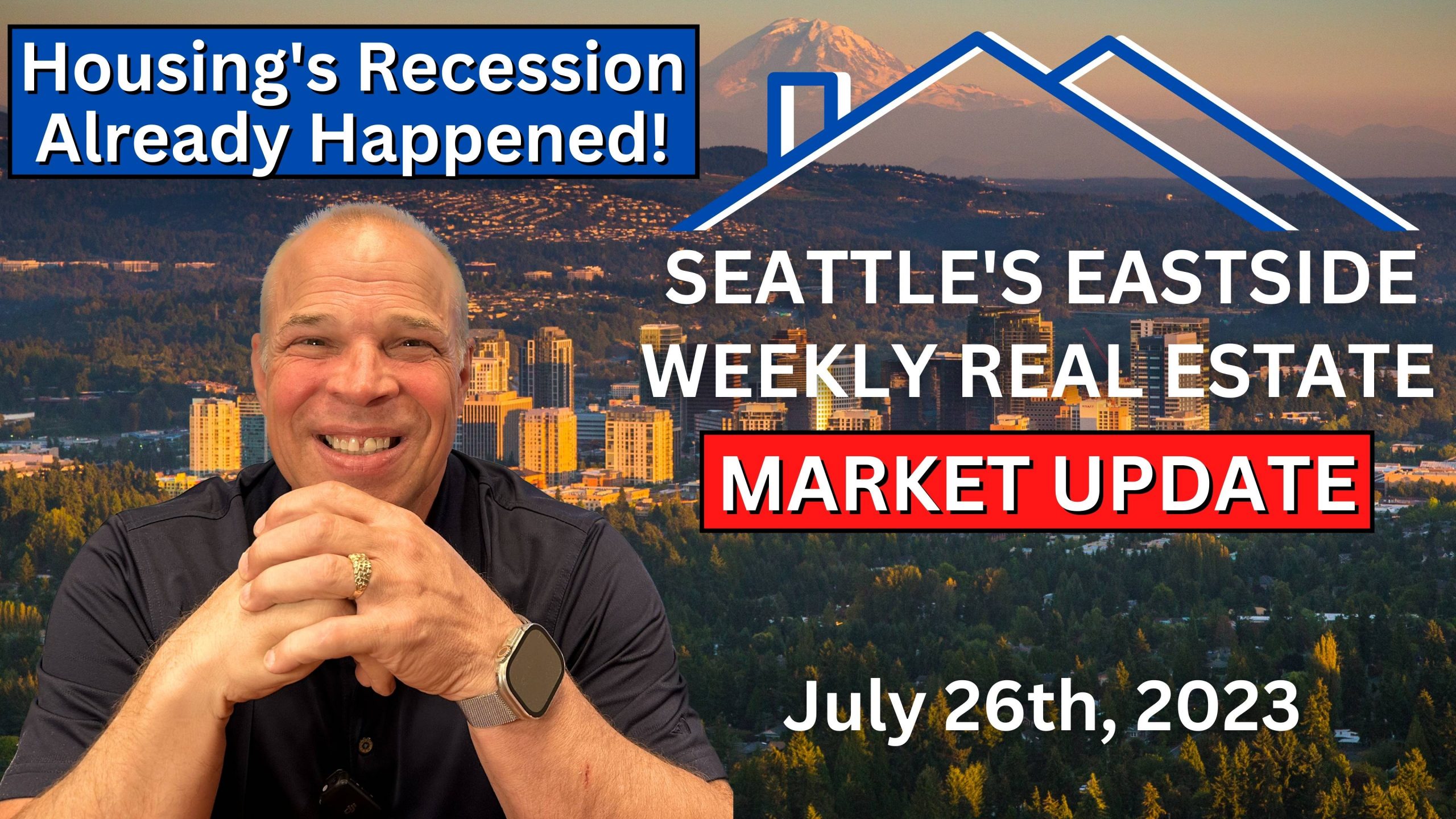 Housing's Recession Already Happened!

SEATTLE'S EASTSIDE WEEKLY REAL ESTATE

MARKET UPDATE

July 26th, 2023